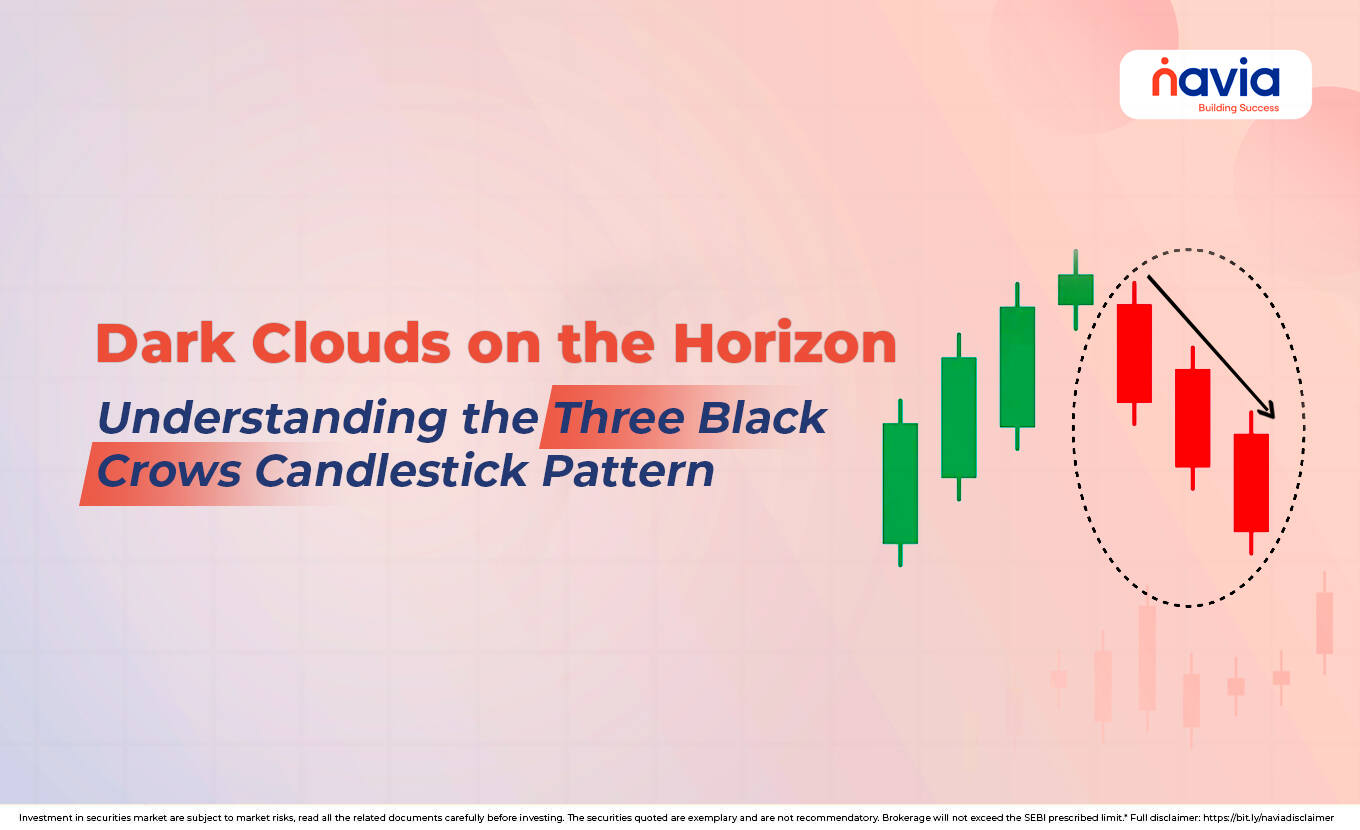 navia
Building Success

Dark Clouds on the Horizon

Understanding the Three Black Crows Candlestick Pattern

Investment in securities market are subject to market risks, read all the related documents carefully before investing. The securities quoted are exemplary and are not recommendatory. Brokerage will not exceed the SEBI prescribed limit.* Full disclaimer: https://bit.ly/naviadisclaimer